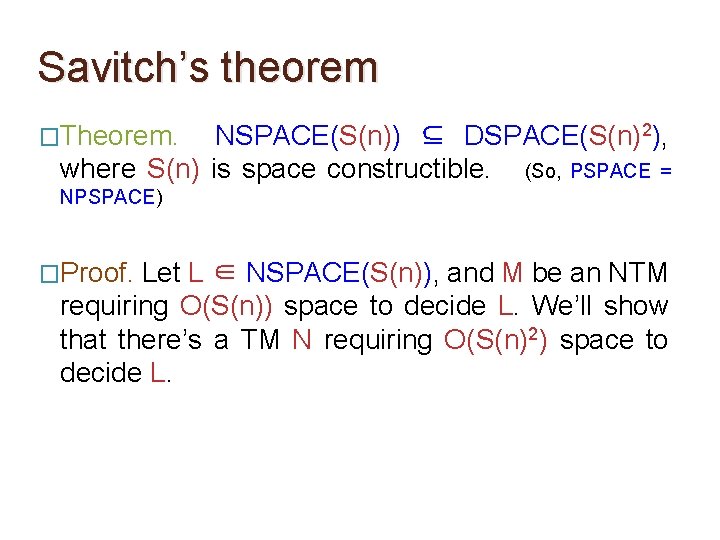 Savitch's theorem

□Theorem. NSPACE(S(n)) $\subseteq$ DSPACE(S(n)$^2$), where S(n) is space constructible. (So, PSPACE = NPSPACE)

□Proof. Let L $\in$ NSPACE(S(n)), and M be an NTM requiring O(S(n)) space to decide L. We'll show that there's a TM N requiring O(S(n)$^2$) space to decide L.